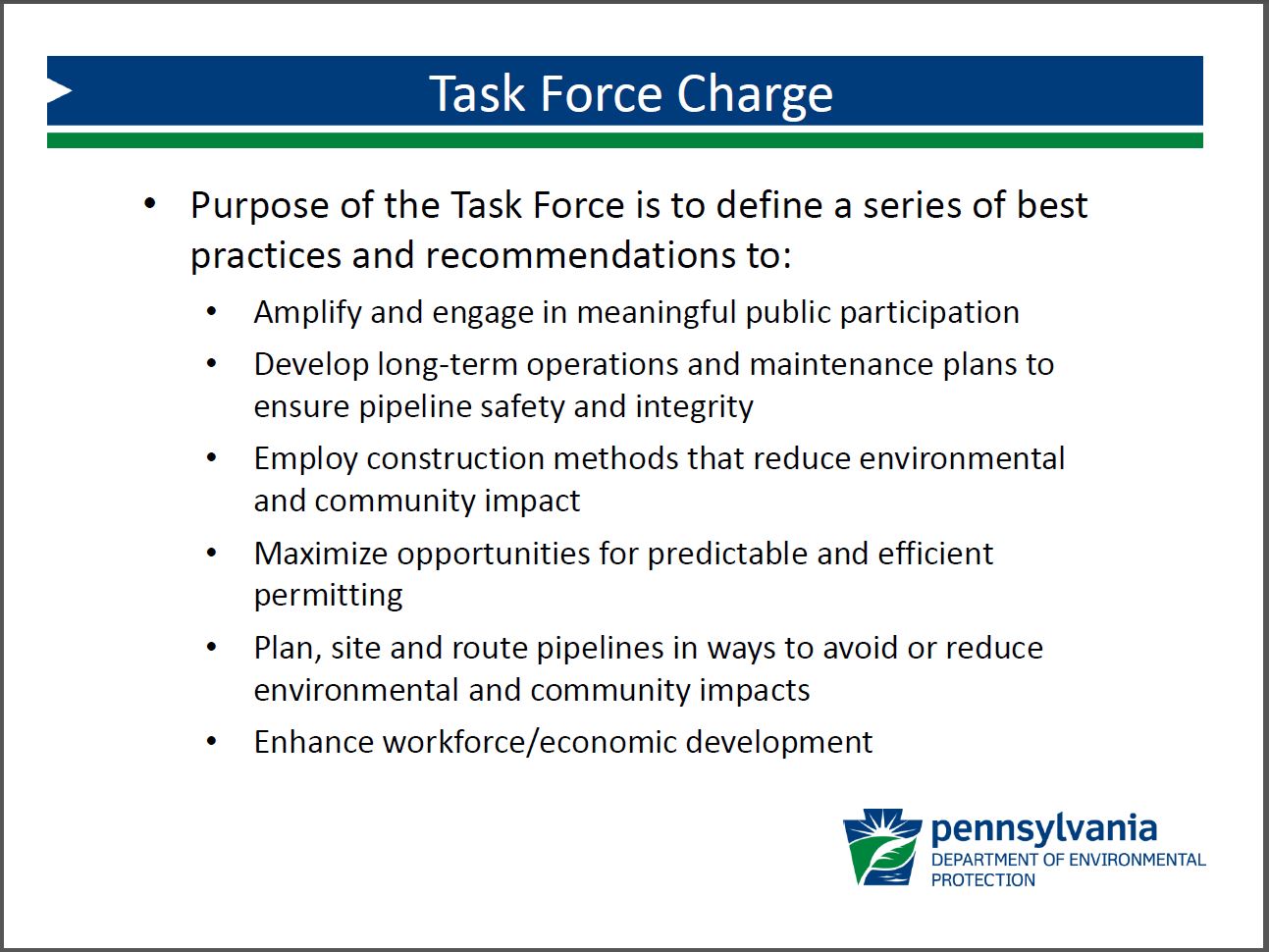 Task Force Charge

• Purpose of the Task Force is to define a series of best practices and recommendations to:

• Amplify and engage in meaningful public participation
• Develop long-term operations and maintenance plans to ensure pipeline safety and integrity
• Employ construction methods that reduce environmental and community impact
• Maximize opportunities for predictable and efficient permitting
• Plan, site and route pipelines in ways to avoid or reduce environmental and community impacts
• Enhance workforce/economic development

pennsylvania
DEPARTMENT OF ENVIRONMENTAL PROTECTION